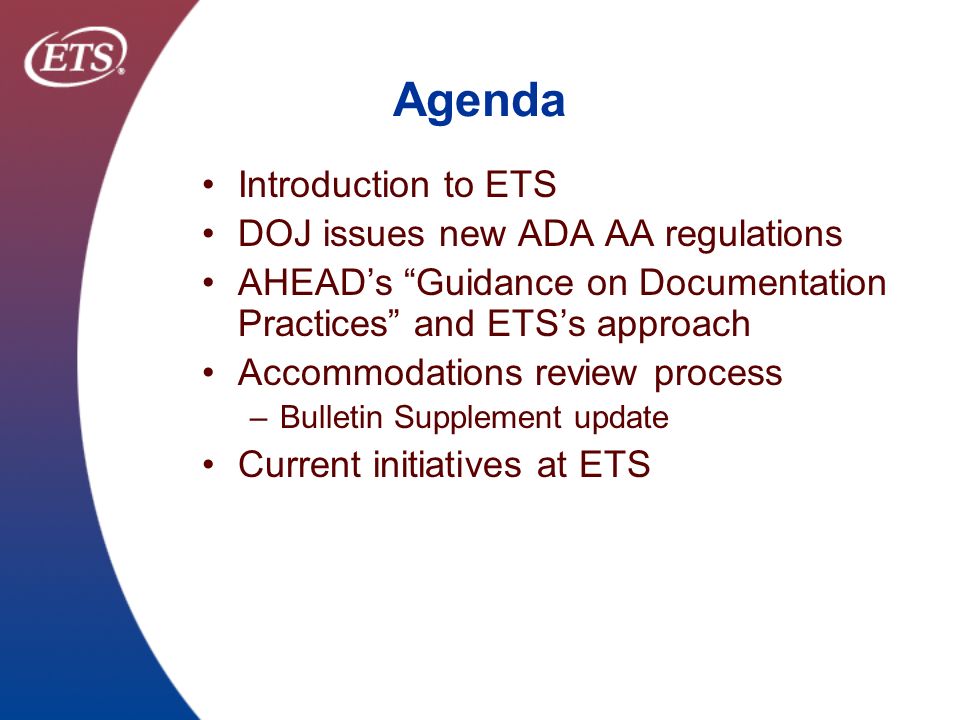 ETS®

Agenda

• Introduction to ETS
• DOJ issues new ADA AA regulations
• AHEAD’s “Guidance on Documentation Practices” and ETS’s approach
• Accommodations review process
– Bulletin Supplement update
• Current initiatives at ETS